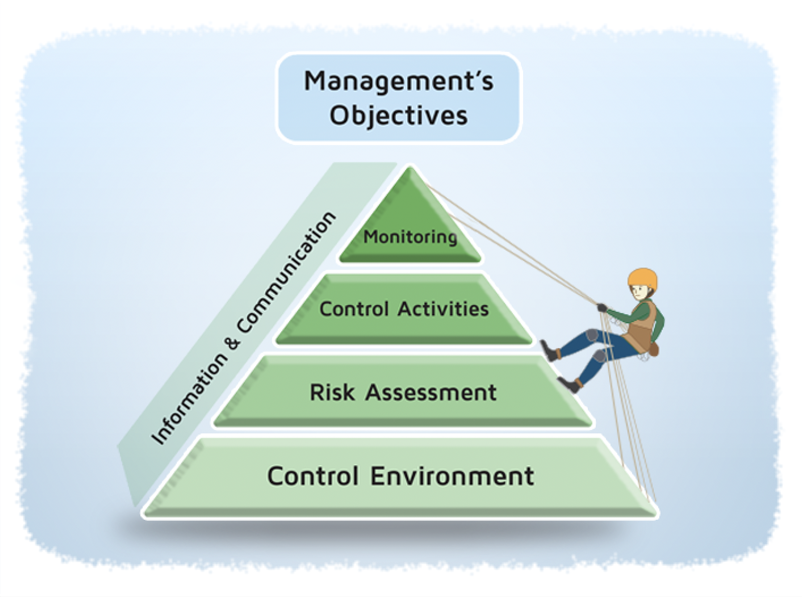 Management's Objectives

Information & Communication

Monitoring

Control Activities

Risk Assessment

Control Environment